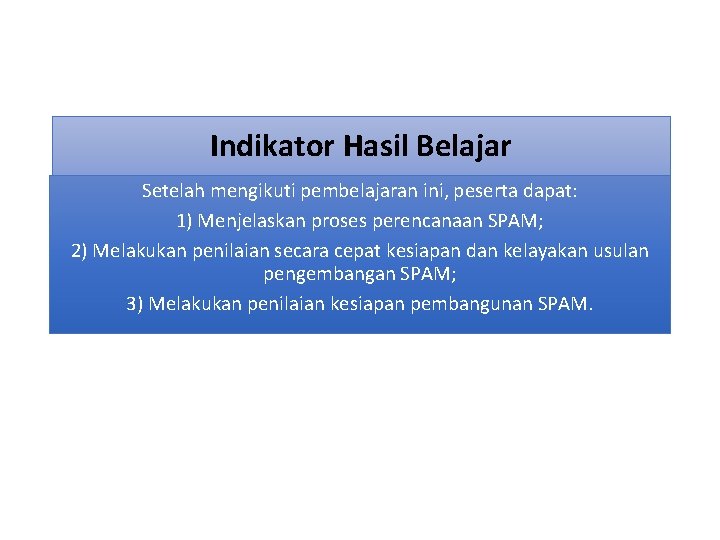 Indikator Hasil Belajar

Setelah mengikuti pembelajaran ini, peserta dapat:

1) Menjelaskan proses perencanaan SPAM;

2) Melakukan penilaian secara cepat kesiapan dan kelayakan usulan pengembangan SPAM;

3) Melakukan penilaian kesiapan pembangunan SPAM.